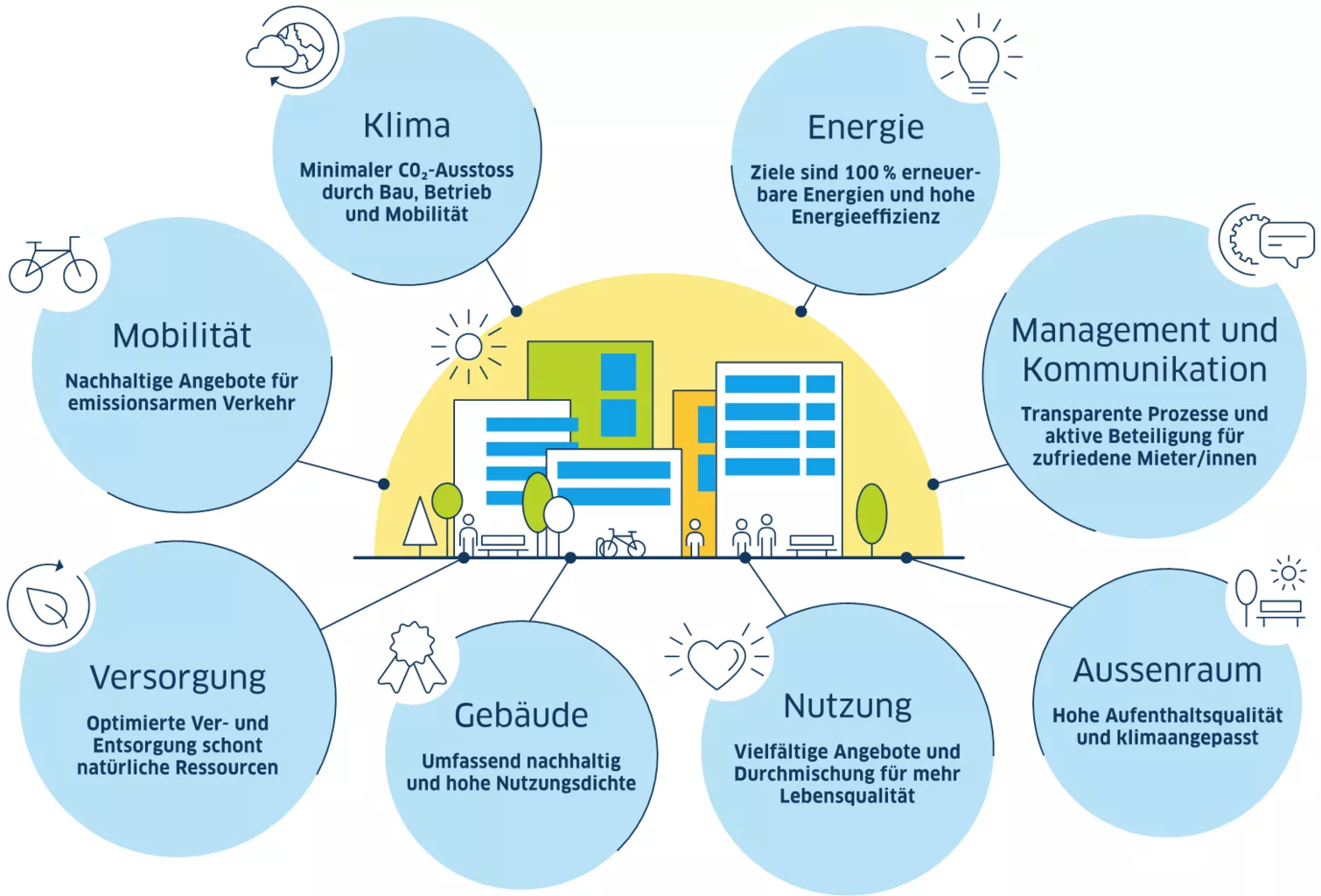 Klima

Minimaler $CO_2$-Ausstoss durch Bau, Betrieb und Mobilität

Energie

Ziele sind 100 % erneuerbare Energien und hohe Energieeffizienz

Mobilität

Nachhaltige Angebote für emissionsarmen Verkehr

Management und Kommunikation

Transparente Prozesse und aktive Beteiligung für zufriedene Mieter/innen

Versorgung

Optimierte Ver- und Entsorgung schont natürliche Ressourcen

Gebäude

Umfassend nachhaltig und hohe Nutzungsdichte

Nutzung

Vielfältige Angebote und Durchmischung für mehr Lebensqualität

Aussenraum

Hohe Aufenthaltsqualität und klimaangepasst